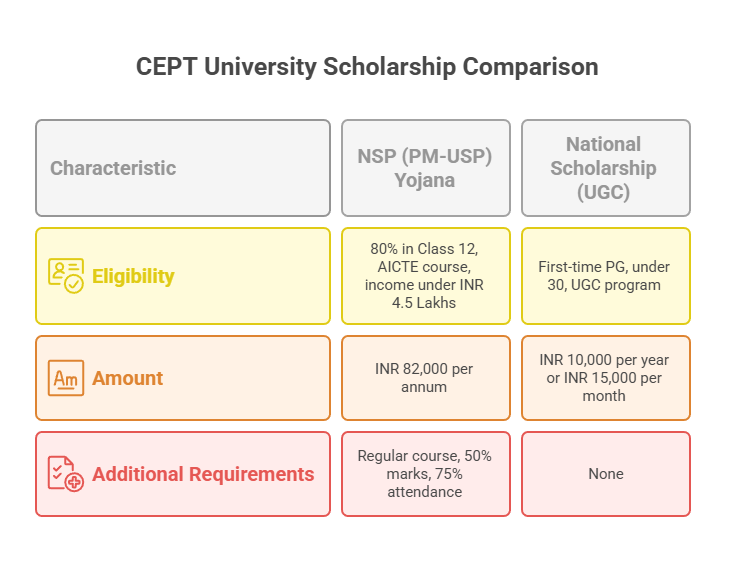 CEPT University Scholarship Comparison

| Characteristic | NSP (PM-USP) Yojana | National Scholarship (UGC) |
|---|---|---|
| Eligibility | 80% in Class 12, AICTE course, income under INR 4.5 Lakhs | First-time PG, under 30, UGC program |
| Amount | INR 82,000 per annum | INR 10,000 per year or INR 15,000 per month |
| Additional Requirements | Regular course, 50% marks, 75% attendance | None |